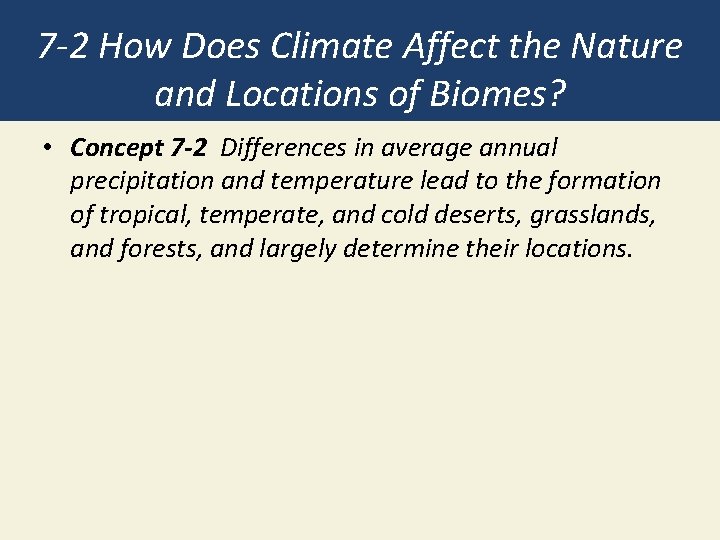 7-2 How Does Climate Affect the Nature and Locations of Biomes?

• Concept 7-2 Differences in average annual precipitation and temperature lead to the formation of tropical, temperate, and cold deserts, grasslands, and forests, and largely determine their locations.